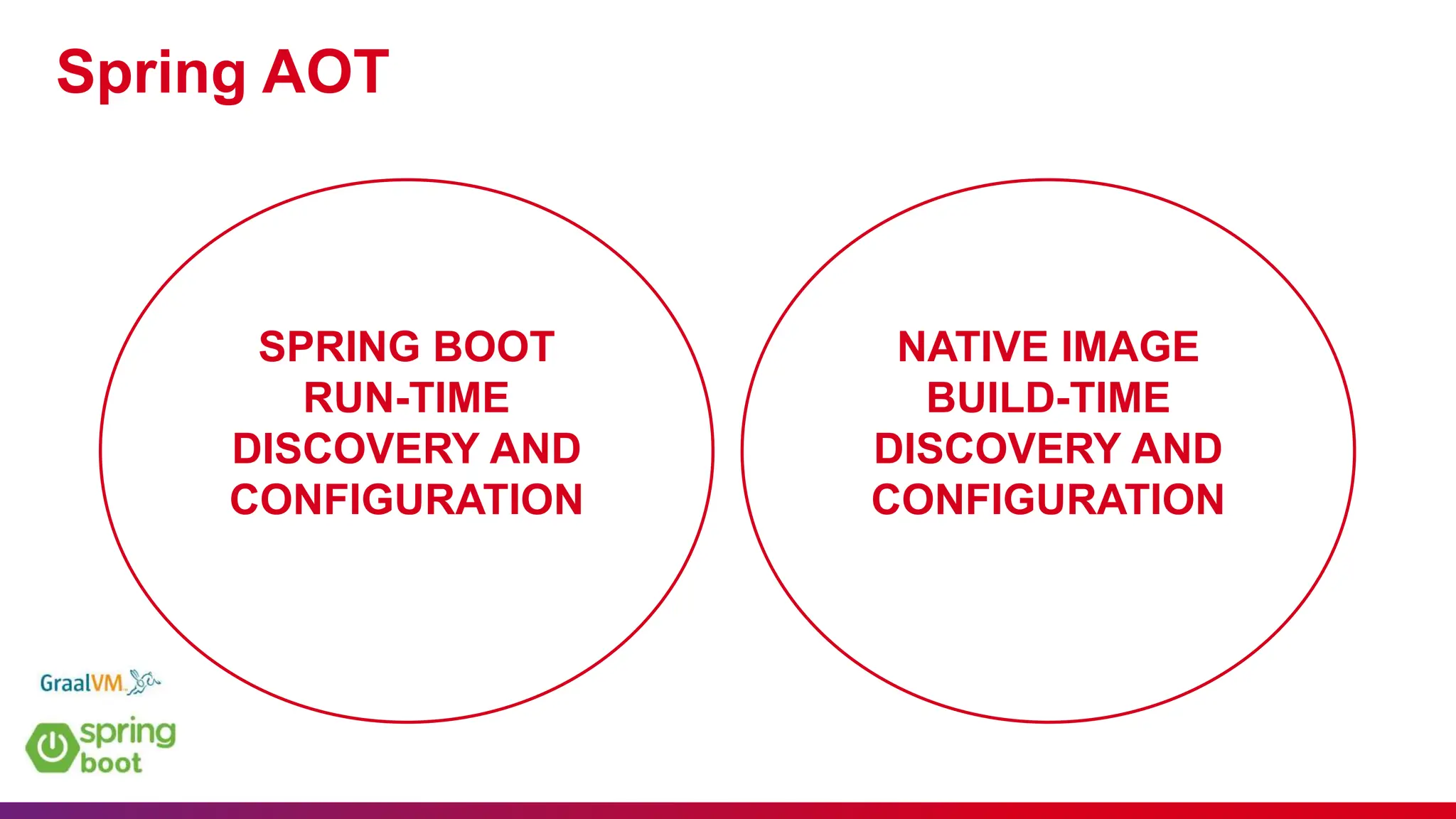 Spring AOT

SPRING BOOT RUN-TIME DISCOVERY AND CONFIGURATION

NATIVE IMAGE BUILD-TIME DISCOVERY AND CONFIGURATION

GraalVM

spring boot